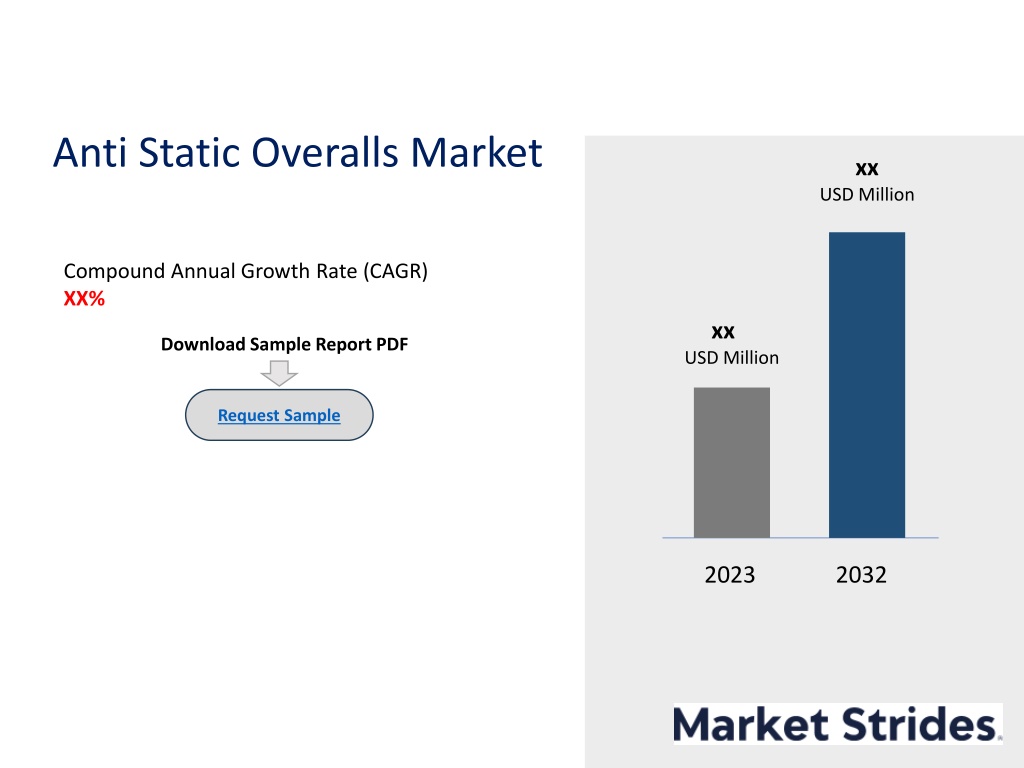 Anti Static Overalls Market

Compound Annual Growth Rate (CAGR)
XX%

Download Sample Report PDF

Request Sample

xx
USD Million

xx
USD Million

2023 2032

Market Strides.